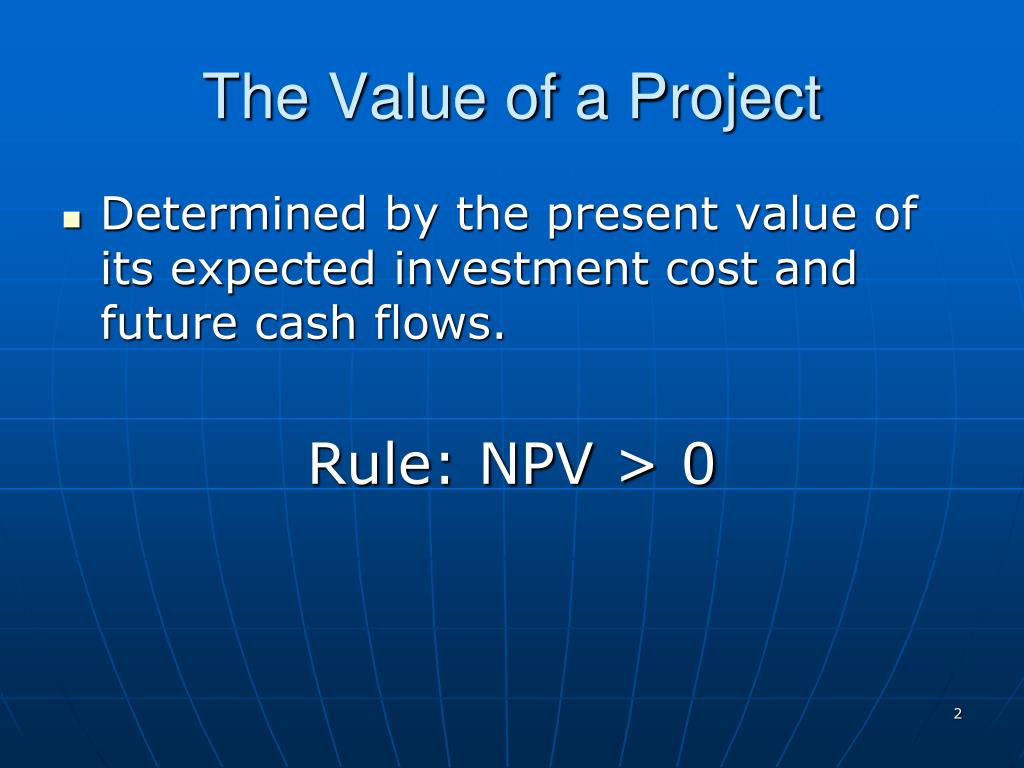 The Value of a Project

- Determined by the present value of its expected investment cost and future cash flows.

Rule: NPV > 0

2